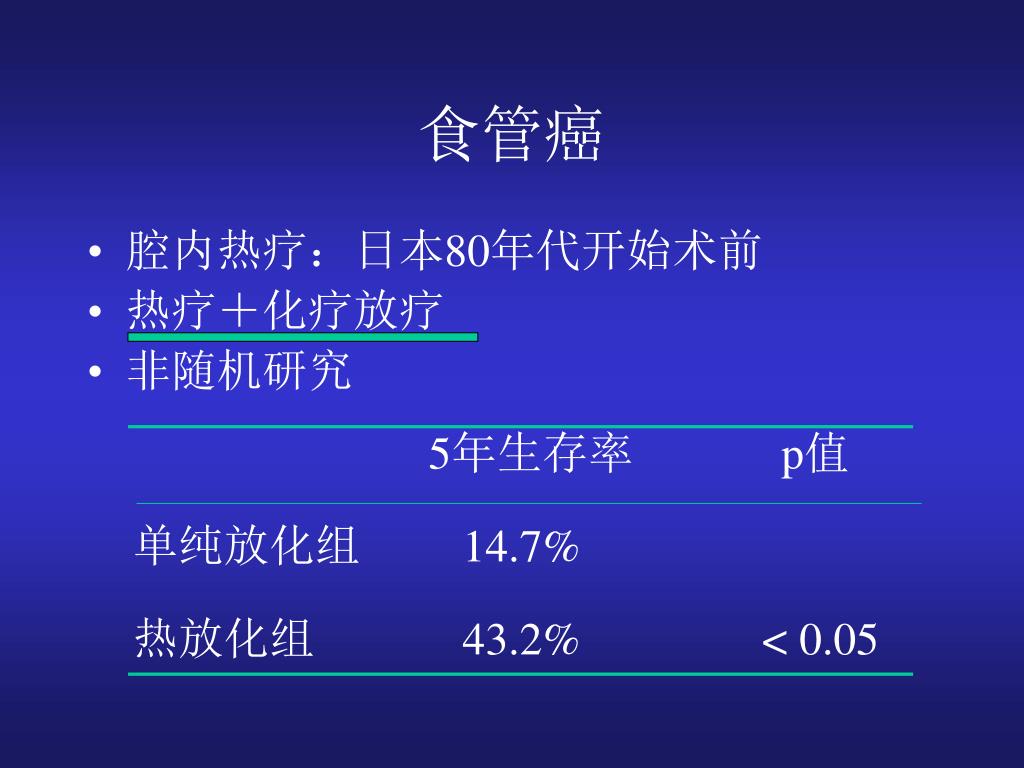 食管癌

• 腔内热疗：日本80年代开始术前
• 热疗＋化疗放疗
• 非随机研究

| | 5年生存率 | p值 |
|---|---|---|
| 单纯放化组 | 14.7% | |
| 热放化组 | 43.2% | < 0.05 |